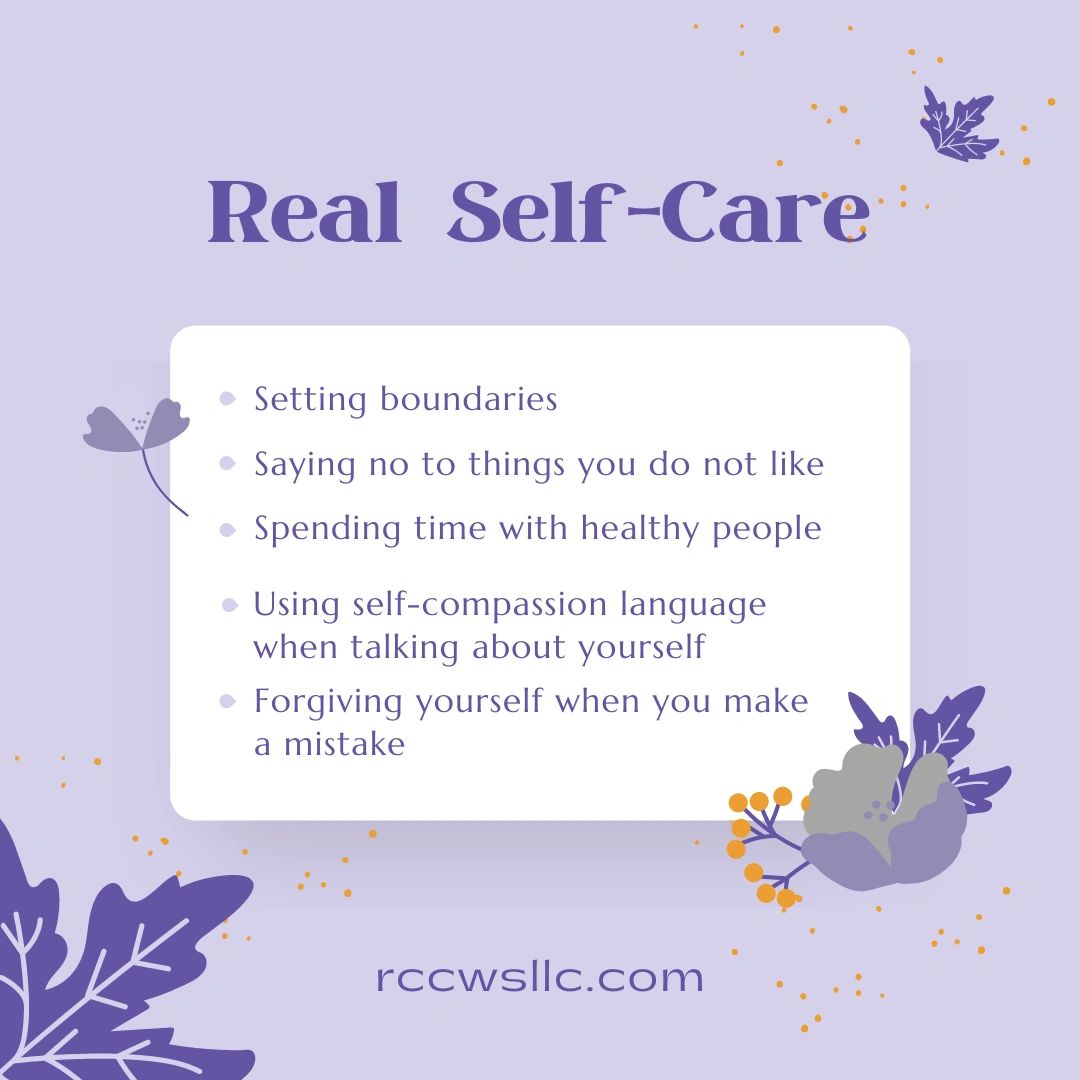 Real Self-Care

- Setting boundaries
- Saying no to things you do not like
- Spending time with healthy people
- Using self-compassion language when talking about yourself
- Forgiving yourself when you make a mistake

rccwsllc.com